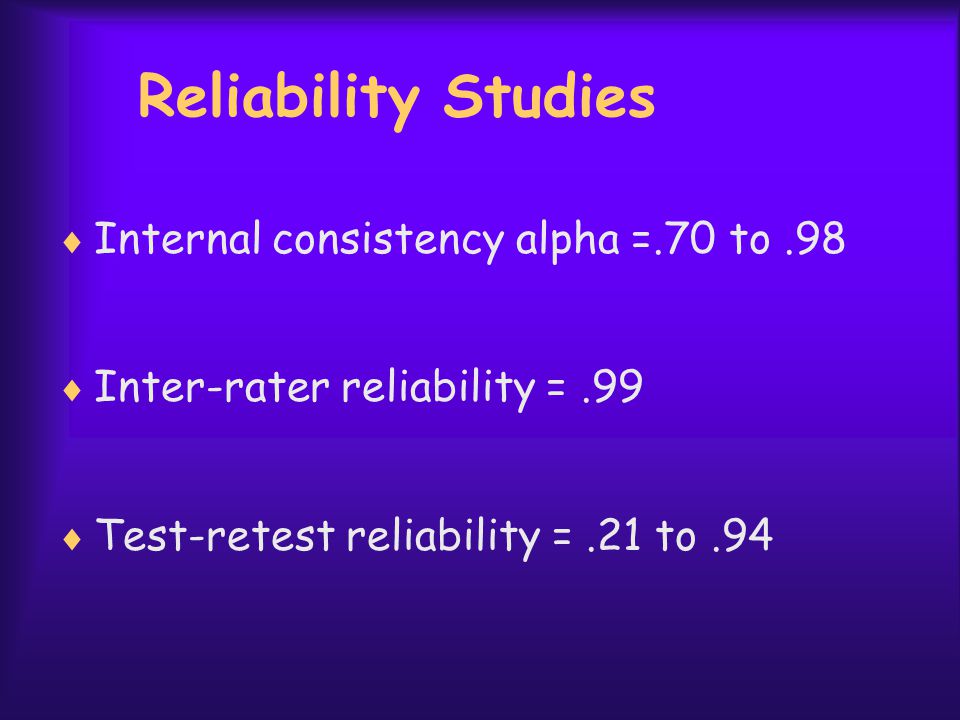 Reliability Studies

♦ Internal consistency alpha =.70 to .98

♦ Inter-rater reliability = .99

♦ Test-retest reliability = .21 to .94